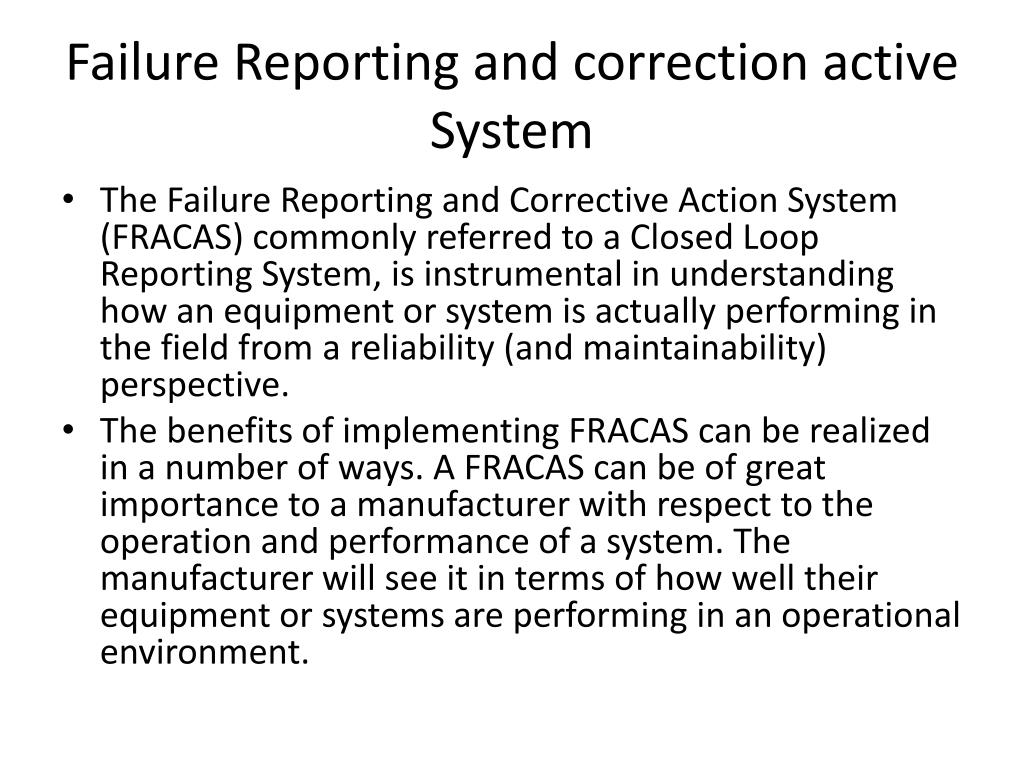 Failure Reporting and correction active System

• The Failure Reporting and Corrective Action System (FRACAS) commonly referred to a Closed Loop Reporting System, is instrumental in understanding how an equipment or system is actually performing in the field from a reliability (and maintainability) perspective.

• The benefits of implementing FRACAS can be realized in a number of ways. A FRACAS can be of great importance to a manufacturer with respect to the operation and performance of a system. The manufacturer will see it in terms of how well their equipment or systems are performing in an operational environment.